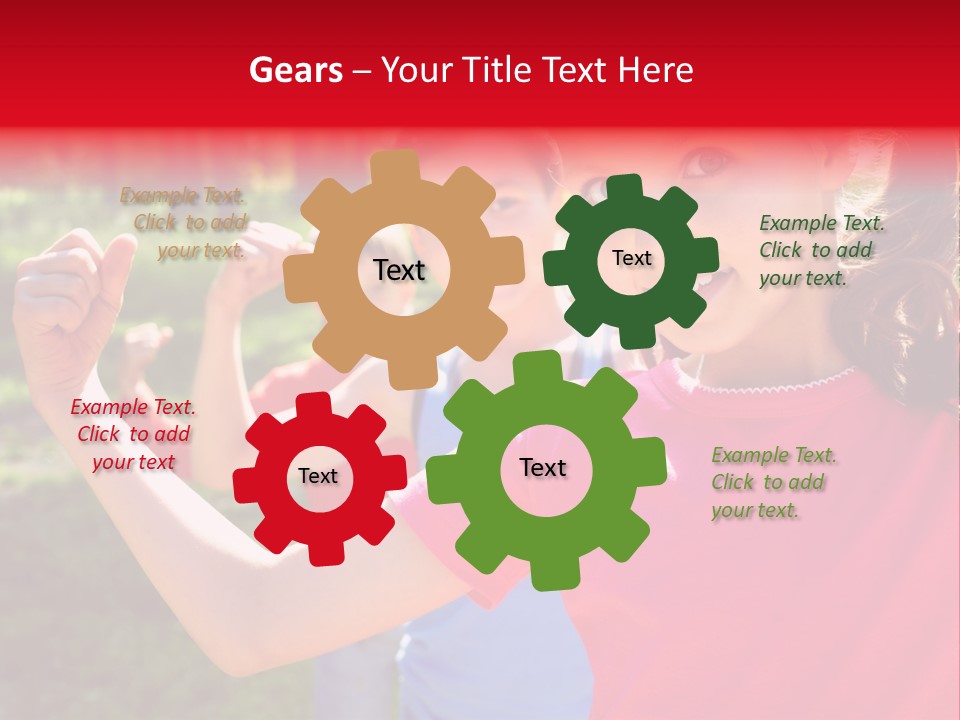 Gears – Your Title Text Here

Example Text. Click to add your text.

Text

Text

Example Text. Click to add your text.

Example Text. Click to add your text

Text

Text

Example Text. Click to add your text.